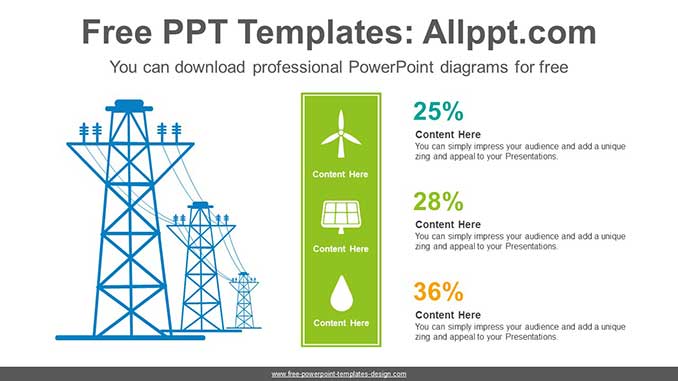 Free PPT Templates: Allppt.com

You can download professional PowerPoint diagrams for free

Content Here

Content Here

Content Here

25%

Content Here

You can simply impress your audience and add a unique zing and appeal to your Presentations.

28%

Content Here

You can simply impress your audience and add a unique zing and appeal to your Presentations.

36%

Content Here

You can simply impress your audience and add a unique zing and appeal to your Presentations.

www.free-powerpoint-templates-design.com